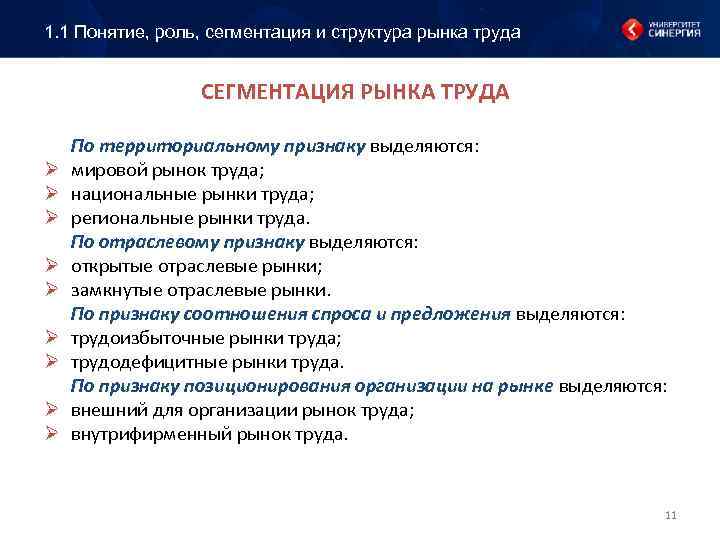 1.1 Понятие, роль, сегментация и структура рынка труда

УНИВЕРСИТЕТ СИНЕРГИЯ

СЕГМЕНТАЦИЯ РЫНКА ТРУДА

По территориальному признаку выделяются:
➢ мировой рынок труда;
➢ национальные рынки труда;
➢ региональные рынки труда.
По отраслевому признаку выделяются:
➢ открытые отраслевые рынки;
➢ замкнутые отраслевые рынки.
По признаку соотношения спроса и предложения выделяются:
➢ трудоизбыточные рынки труда;
➢ трудодефицитные рынки труда.
По признаку позиционирования организации на рынке выделяются:
➢ внешний для организации рынок труда;
➢ внутрифирменный рынок труда.

11